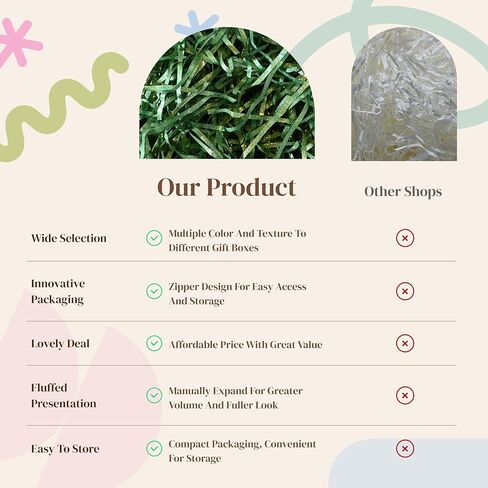 | | Our Product | Other Shops |
|---|---|---|
| Wide Selection | Multiple Color And Texture To Different Gift Boxes | |
| Innovative Packaging | Zipper Design For Easy Access And Storage | |
| Lovely Deal | Affordable Price With Great Value | |
| Fluffed Presentation | Manually Expand For Greater Volume And Fuller Look | |
| Easy To Store | Compact Packaging, Convenient For Storage | |